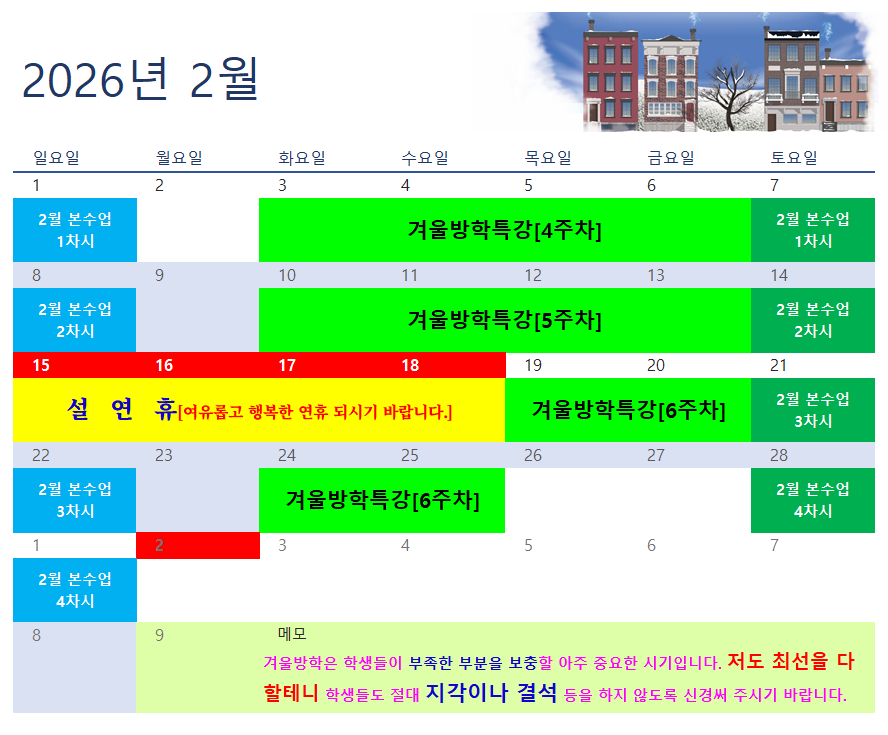 2026년 2월

| 일요일 | 월요일 | 화요일 | 수요일 | 목요일 | 금요일 | 토요일 |
|---|---|---|---|---|---|---|
| 1 | 2 | 3 | 4 | 5 | 6 | 7 |
| 2월 본수업 1차시 | | 겨울방학특강[4주차] | | | | 2월 본수업 1차시 |
| 8 | 9 | 10 | 11 | 12 | 13 | 14 |
| 2월 본수업 2차시 | | 겨울방학특강[5주차] | | | | 2월 본수업 2차시 |
| 15 | 16 | 17 | 18 | 19 | 20 | 21 |
| 설 연 휴[여유롭고 행복한 연휴 되시기 바랍니다.] | | | | 겨울방학특강[6주차] | | 2월 본수업 3차시 |
| 22 | 23 | 24 | 25 | 26 | 27 | 28 |
| 2월 본수업 3차시 | | 겨울방학특강[6주차] | | | | 2월 본수업 4차시 |
| 1 | 2 | 3 | 4 | 5 | 6 | 7 |
| 2월 본수업 4차시 | | | | | | |
| 8 | 9 | 메모 | | | | |

겨울방학은 학생들이 부족한 부분을 보충할 아주 중요한 시기입니다. 저도 최선을 다 할테니 학생들도 절대 지각이나 결석 등을 하지 않도록 신경써 주시기 바랍니다.